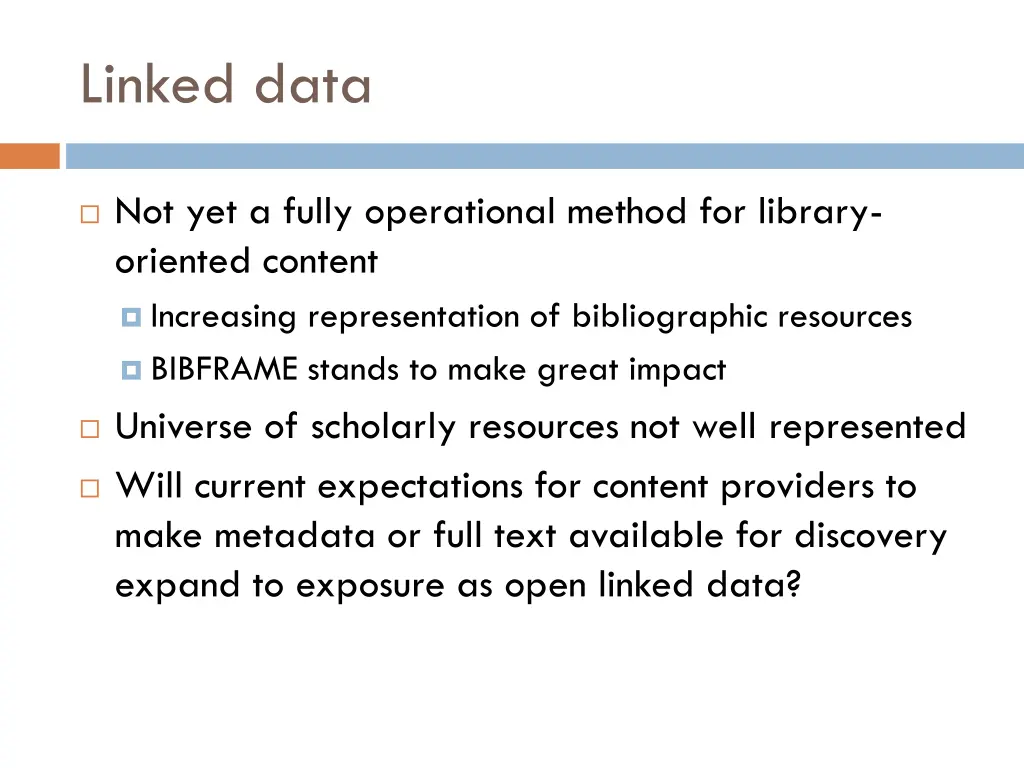 Linked data

Not yet a fully operational method for library-oriented content

Increasing representation of bibliographic resources

BIBFRAME stands to make great impact

Universe of scholarly resources not well represented

Will current expectations for content providers to make metadata or full text available for discovery expand to exposure as open linked data?